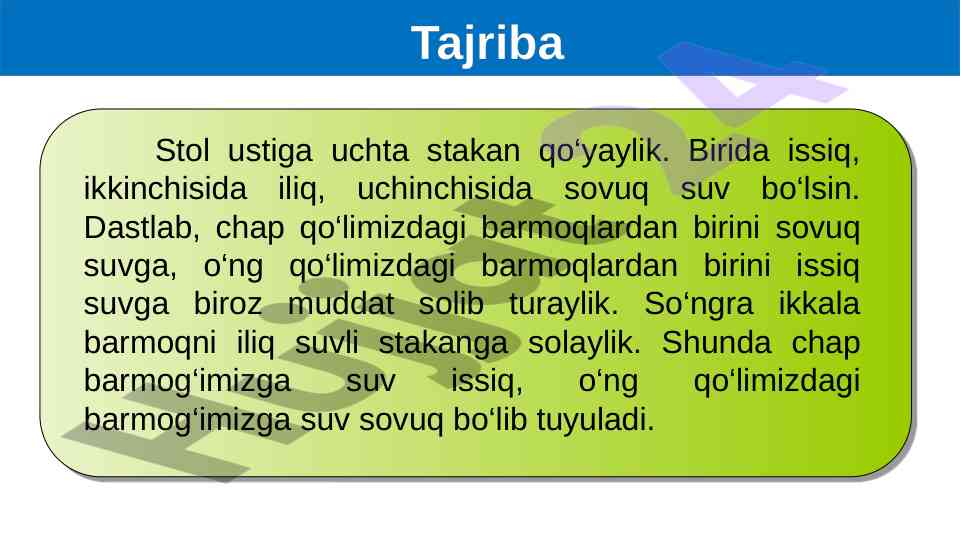 Tajriba

Stol ustiga uchta stakan qo‘yaylik. Birida issiq, ikkinchisida iliq, uchinchisida sovuq suv bo‘lsin. Dastlab, chap qo‘limizdagi barmoqlardan birini sovuq suvga, o‘ng qo‘limizdagi barmoqlardan birini issiq suvga biroz muddat solib turaylik. So‘ngra ikkala barmoqni iliq suvli stakanga solaylik. Shunda chap barmog‘imizga suv issiq, o‘ng qo‘limizdagi barmog‘imizga suv sovuq bo‘lib tuyuladi.

Hujjat24